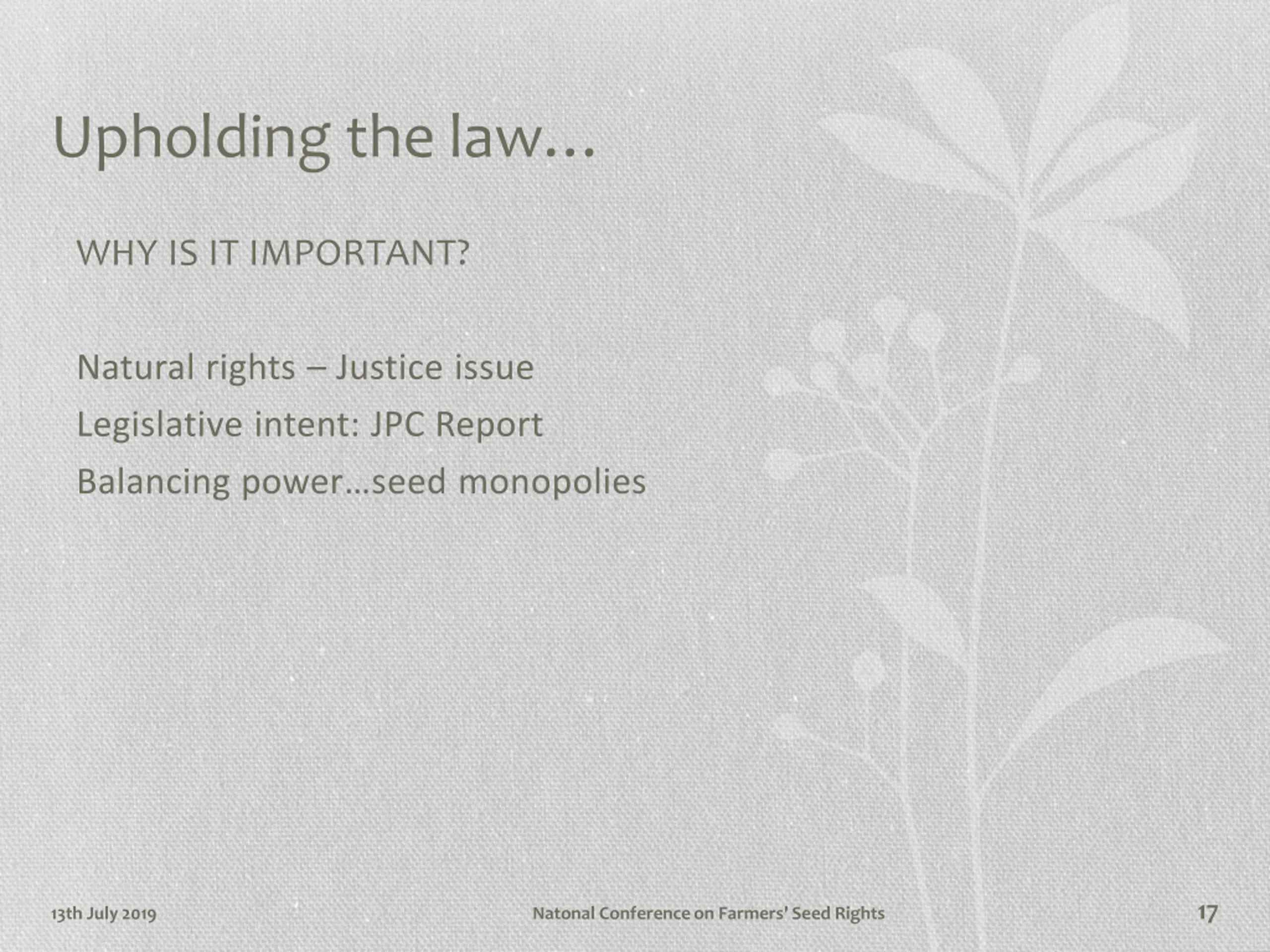 Upholding the law…

WHY IS IT IMPORTANT?

Natural rights – Justice issue

Legislative intent: JPC Report

Balancing power…seed monopolies

13th July 2019

Natonal Conference on Farmers' Seed Rights

17